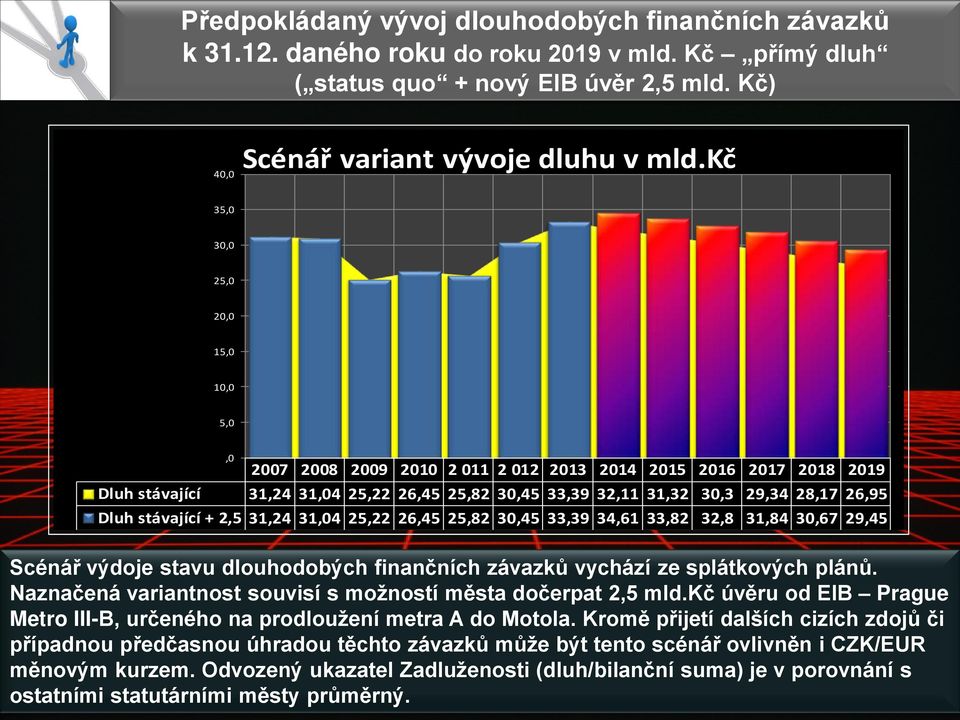 Předpokládaný vývoj dlouhodobých finančních závazků k 31.12. daného roku do roku 2019 v mld. Kč – „přímý dluh“ („status quo“ + nový EIB úvěr 2,5 mld. Kč)

Scénář variant vývoje dluhu v mld.Kč

40,0
35,0
30,0
25,0
20,0
15,0
10,0
5,0
,0

| | 2007 | 2008 | 2009 | 2010 | 2 011 | 2 012 | 2013 | 2014 | 2015 | 2016 | 2017 | 2018 | 2019 |
|---|---|---|---|---|---|---|---|---|---|---|---|---|---|
| Dluh stávající | 31,24 | 31,04 | 25,22 | 26,45 | 25,82 | 30,45 | 33,39 | 32,11 | 31,32 | 30,3 | 29,34 | 28,17 | 26,95 |
| Dluh stávající + 2,5 | 31,24 | 31,04 | 25,22 | 26,45 | 25,82 | 30,45 | 33,39 | 34,61 | 33,82 | 32,8 | 31,84 | 30,67 | 29,45 |

Scénář výdoje stavu dlouhodobých finančních závazků vychází ze splátkových plánů. Naznačená variantnost souvisí s možností města dočerpat 2,5 mld.Kč úvěru od EIB – Prague Metro III-B, určeného na prodloužení metra A do Motola. Kromě přijetí dalších cizích zdojů či případnou předčasnou úhradou těchto závazků může být tento scénář ovlivněn i CZK/EUR měnovým kurzem. Odvozený ukazatel Zadluženosti (dluh/bilanční suma) je v porovnání s ostatními statutárními městy průměrný.